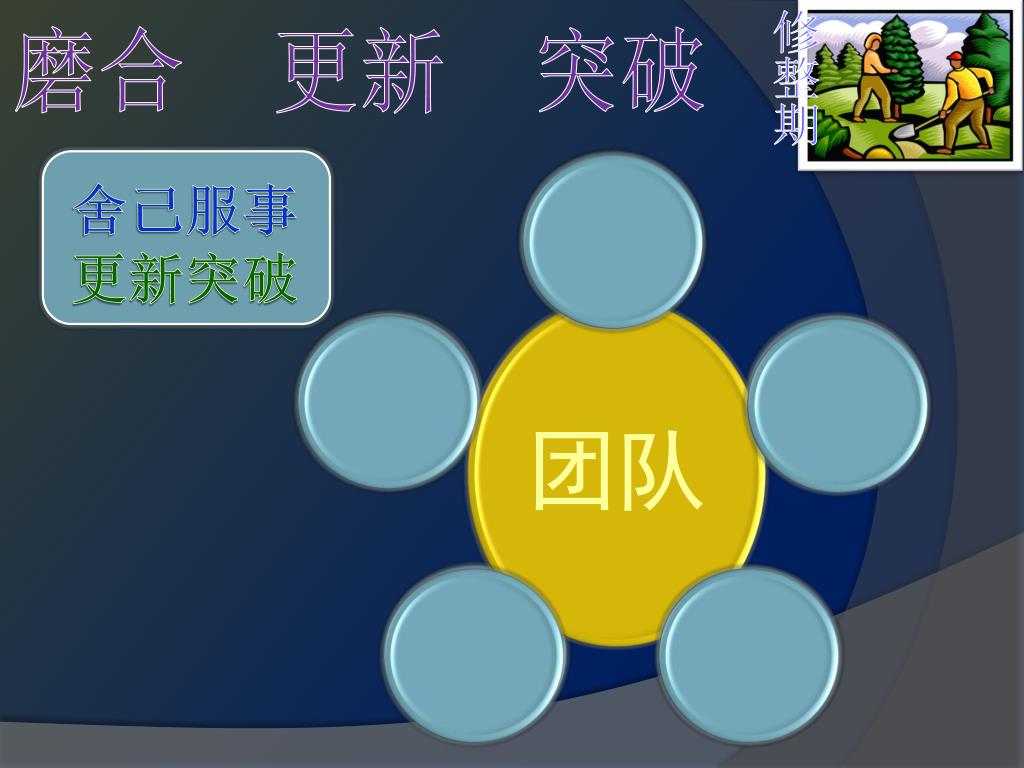 磨合　更新　突破

修整期

舍己服事
更新突破

团队